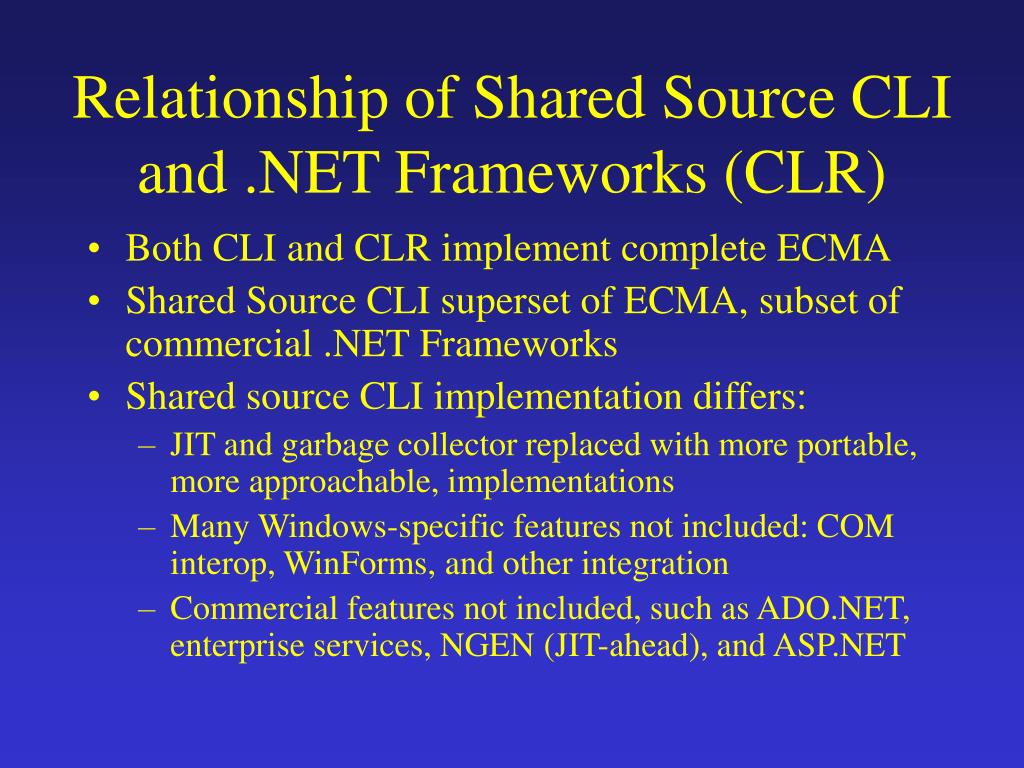 Relationship of Shared Source CLI and .NET Frameworks (CLR)

• Both CLI and CLR implement complete ECMA
• Shared Source CLI superset of ECMA, subset of commercial .NET Frameworks
• Shared source CLI implementation differs:
– JIT and garbage collector replaced with more portable, more approachable, implementations
– Many Windows-specific features not included: COM interop, WinForms, and other integration
– Commercial features not included, such as ADO.NET, enterprise services, NGEN (JIT-ahead), and ASP.NET